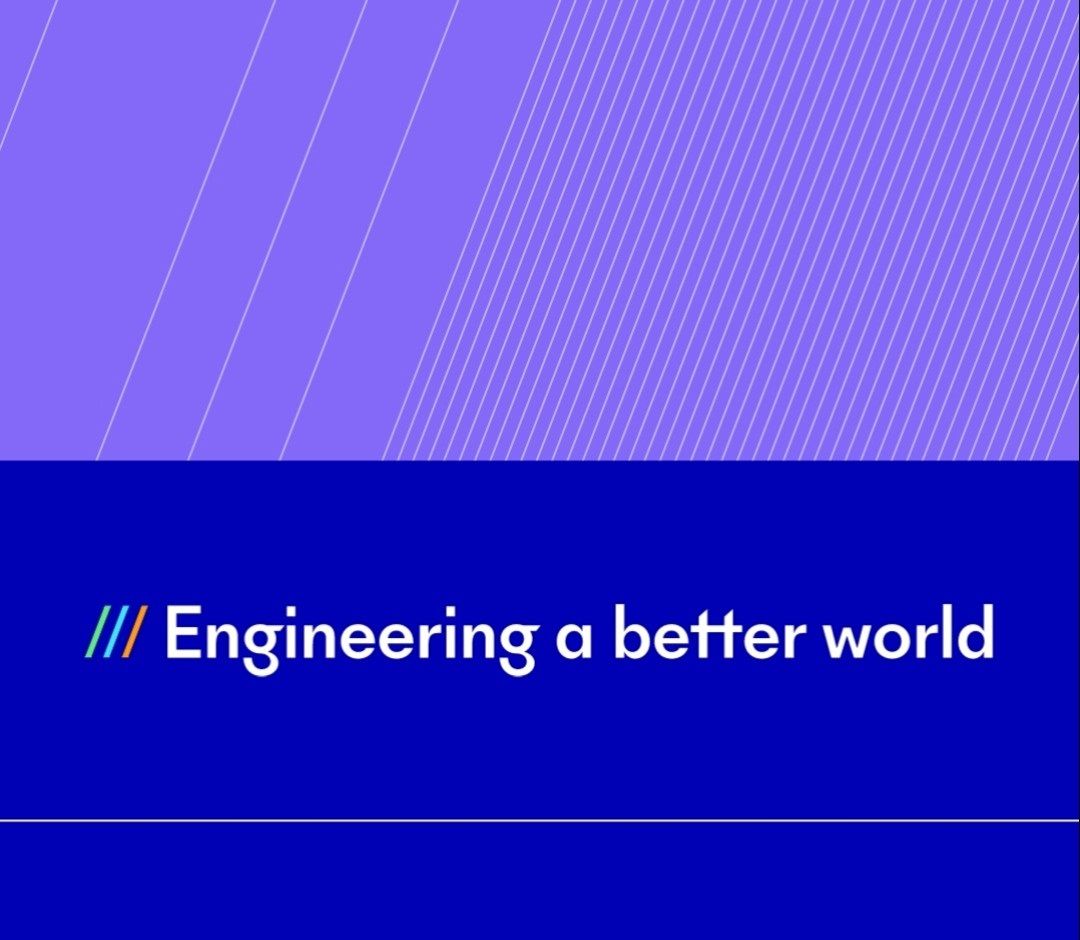 /// Engineering a better world